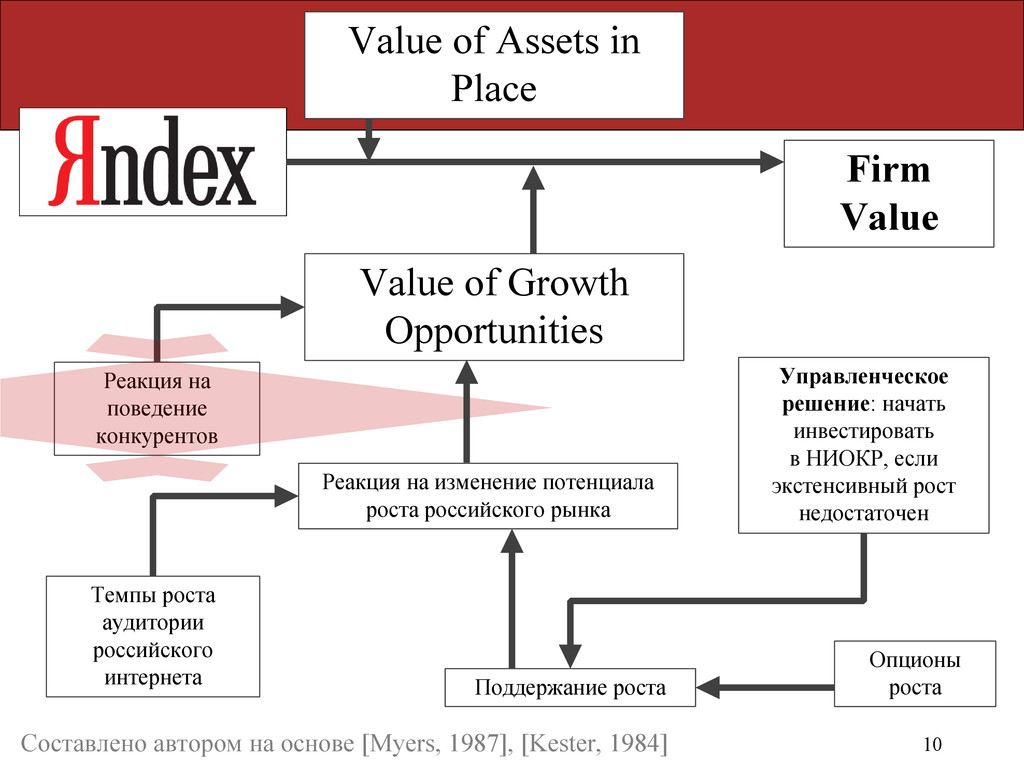 Value of Assets in Place

Яndex

Firm Value

Value of Growth Opportunities

Реакция на поведение конкурентов

Управленческое решение: начать инвестировать в НИОКР, если экстенсивный рост недостаточен

Реакция на изменение потенциала роста российского рынка

Темпы роста аудитории российского интернета

Поддержание роста

Опционы роста

Составлено автором на основе [Myers, 1987], [Kester, 1984]

10